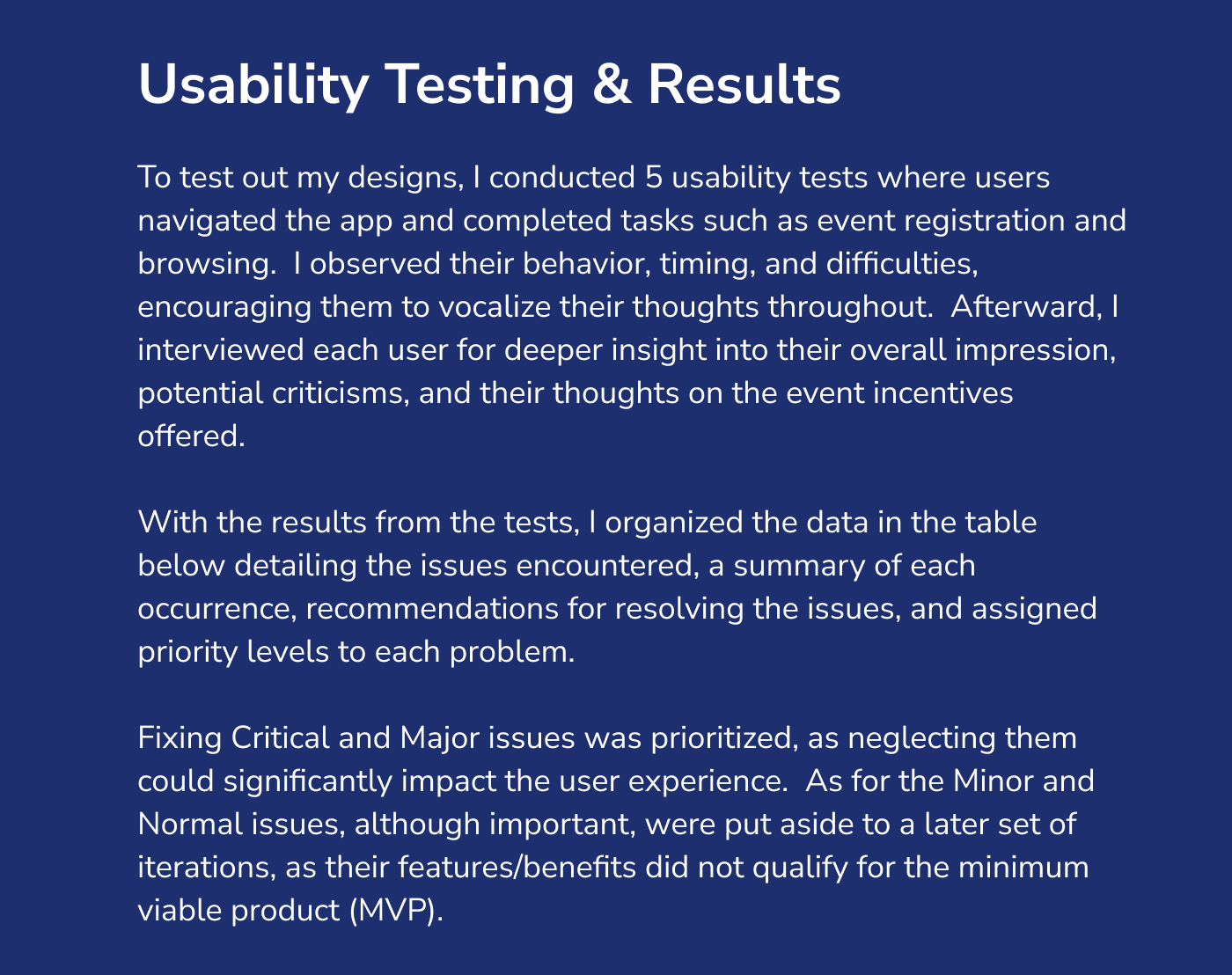 Usability Testing & Results

To test out my designs, I conducted 5 usability tests where users navigated the app and completed tasks such as event registration and browsing.  I observed their behavior, timing, and difficulties, encouraging them to vocalize their thoughts throughout.  Afterward, I interviewed each user for deeper insight into their overall impression, potential criticisms, and their thoughts on the event incentives offered.

With the results from the tests, I organized the data in the table below detailing the issues encountered, a summary of each occurrence, recommendations for resolving the issues, and assigned priority levels to each problem.

Fixing Critical and Major issues was prioritized, as neglecting them could significantly impact the user experience.  As for the Minor and Normal issues, although important, were put aside to a later set of iterations, as their features/benefits did not qualify for the minimum viable product (MVP).